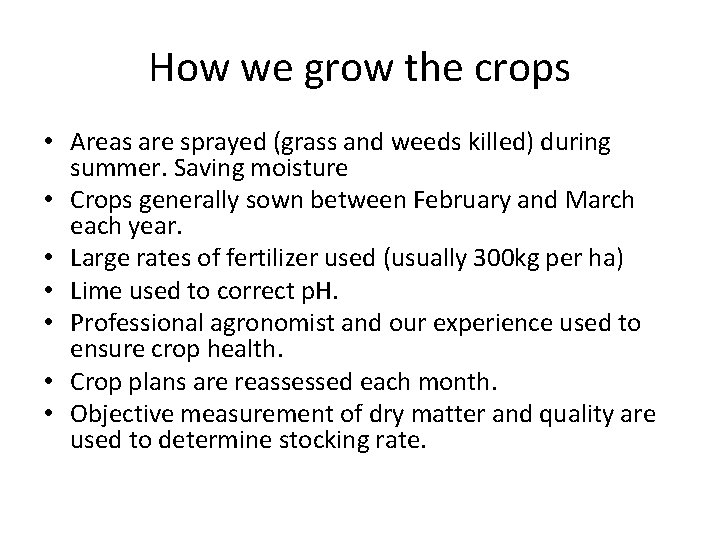 How we grow the crops

• Areas are sprayed (grass and weeds killed) during summer. Saving moisture
• Crops generally sown between February and March each year.
• Large rates of fertilizer used (usually 300kg per ha)
• Lime used to correct pH.
• Professional agronomist and our experience used to ensure crop health.
• Crop plans are reassessed each month.
• Objective measurement of dry matter and quality are used to determine stocking rate.